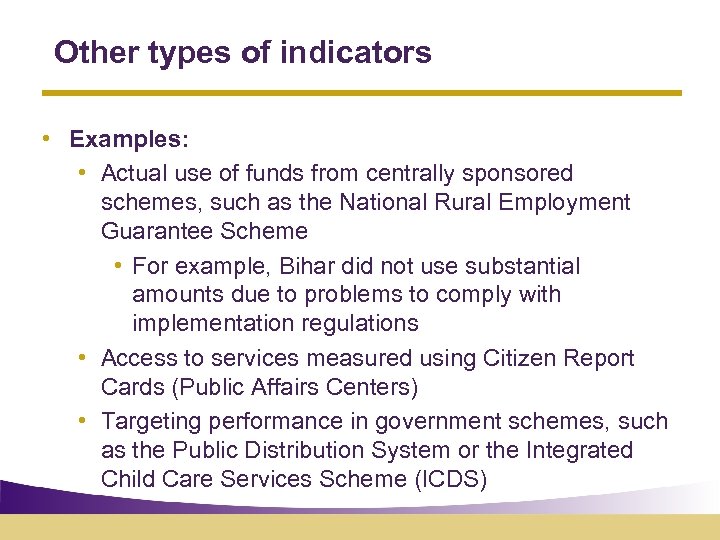 Other types of indicators

• Examples:
  • Actual use of funds from centrally sponsored schemes, such as the National Rural Employment Guarantee Scheme
    • For example, Bihar did not use substantial amounts due to problems to comply with implementation regulations
  • Access to services measured using Citizen Report Cards (Public Affairs Centers)
  • Targeting performance in government schemes, such as the Public Distribution System or the Integrated Child Care Services Scheme (ICDS)